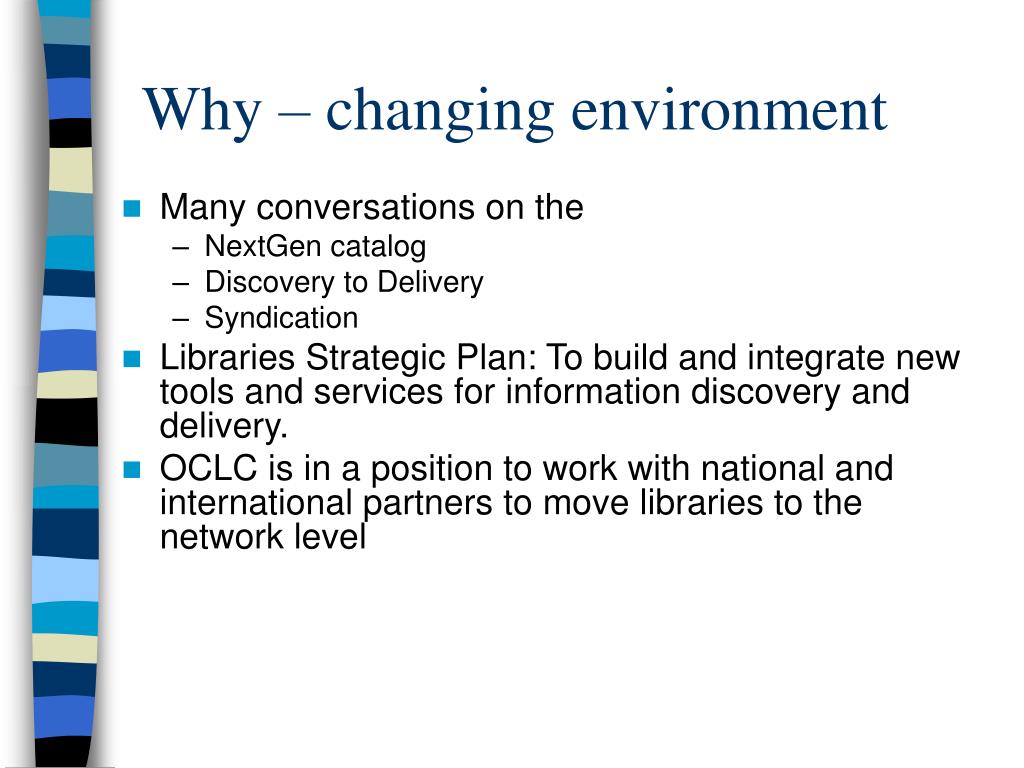 Why – changing environment

Many conversations on the
– NextGen catalog
– Discovery to Delivery
– Syndication

Libraries Strategic Plan: To build and integrate new tools and services for information discovery and delivery.

OCLC is in a position to work with national and international partners to move libraries to the network level